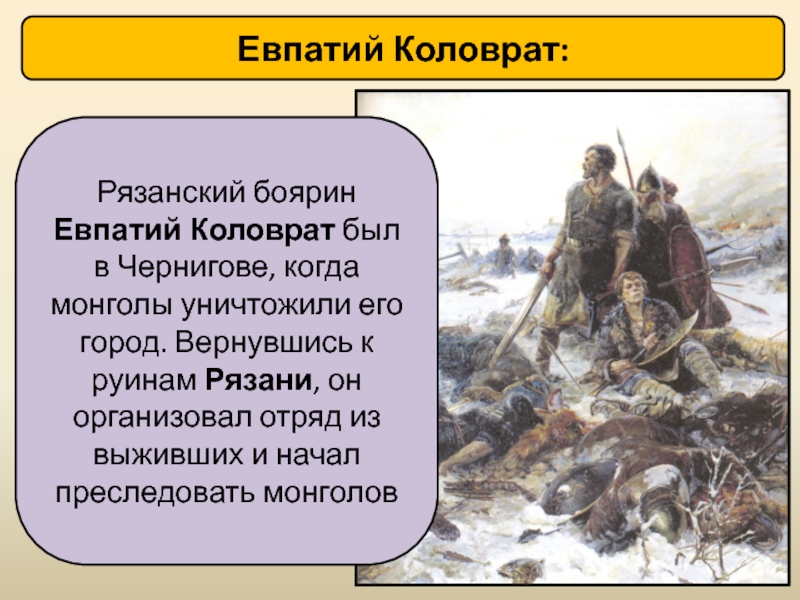 Евпатий Коловрат:

Рязанский боярин Евпатий Коловрат был в Чернигове, когда монголы уничтожили его город. Вернувшись к руинам Рязани, он организовал отряд из выживших и начал преследовать монголов